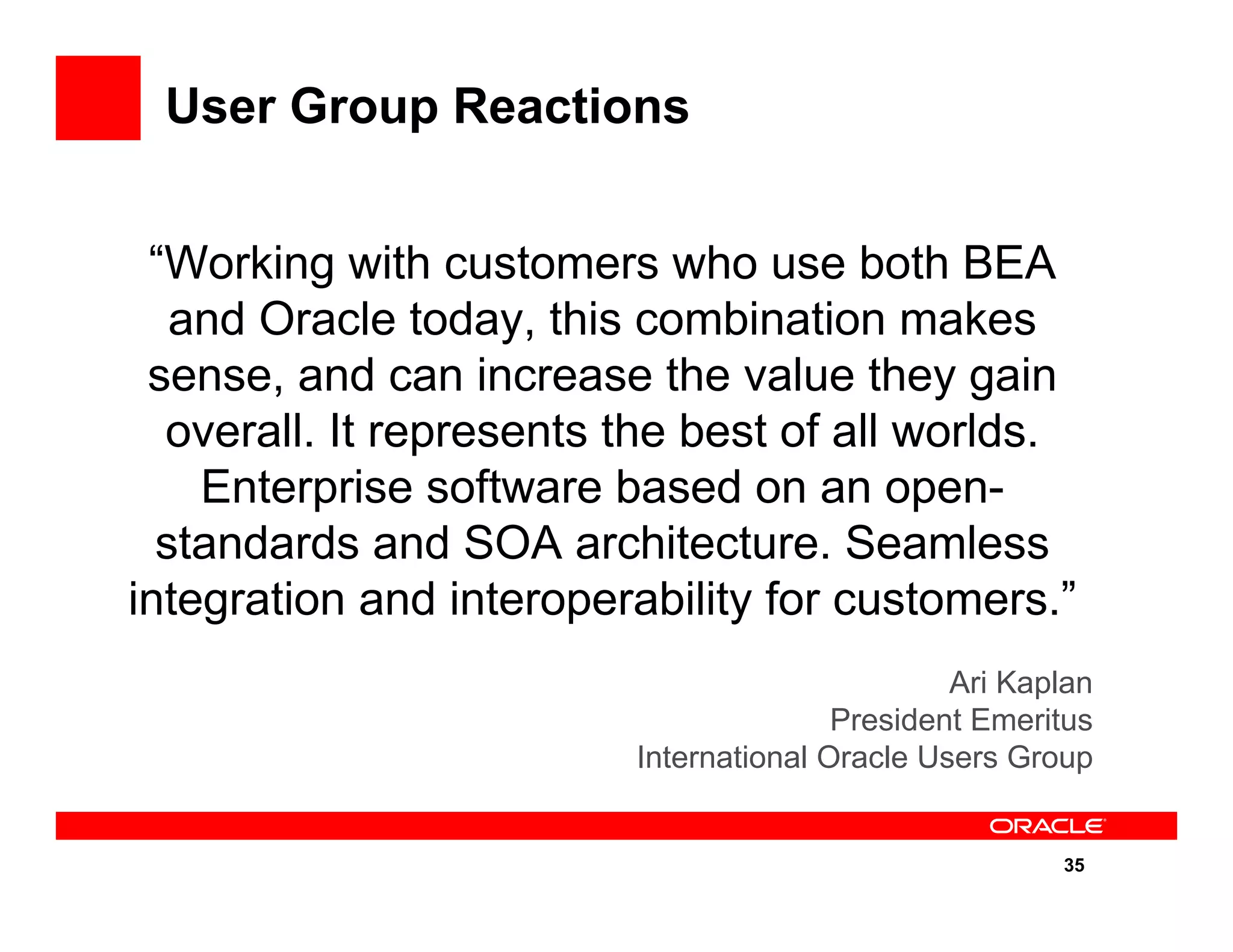 User Group Reactions

“Working with customers who use both BEA and Oracle today, this combination makes sense, and can increase the value they gain overall. It represents the best of all worlds. Enterprise software based on an open-standards and SOA architecture. Seamless integration and interoperability for customers.”

Ari Kaplan
President Emeritus
International Oracle Users Group

ORACLE

35